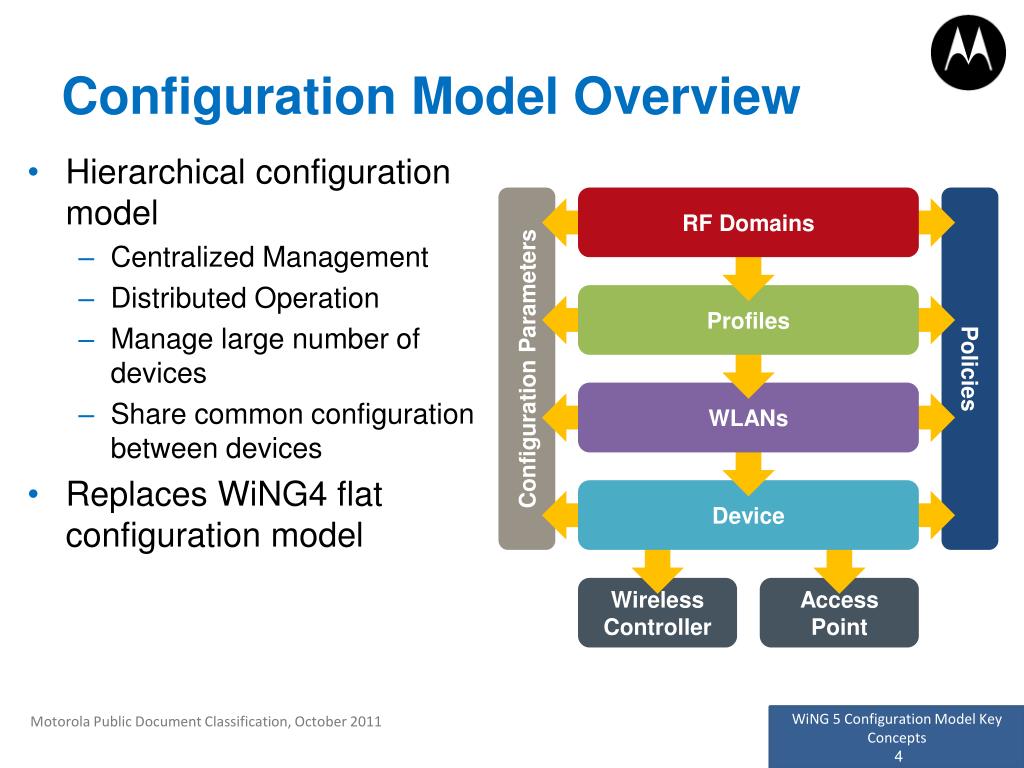 Configuration Model Overview

• Hierarchical configuration model
– Centralized Management
– Distributed Operation
– Manage large number of devices
– Share common configuration between devices
• Replaces WiNG4 flat configuration model

Configuration Parameters

RF Domains

Profiles

WLANs

Device

Policies

Wireless Controller

Access Point

Motorola Public Document Classification, October 2011

WiNG 5 Configuration Model Key Concepts
4